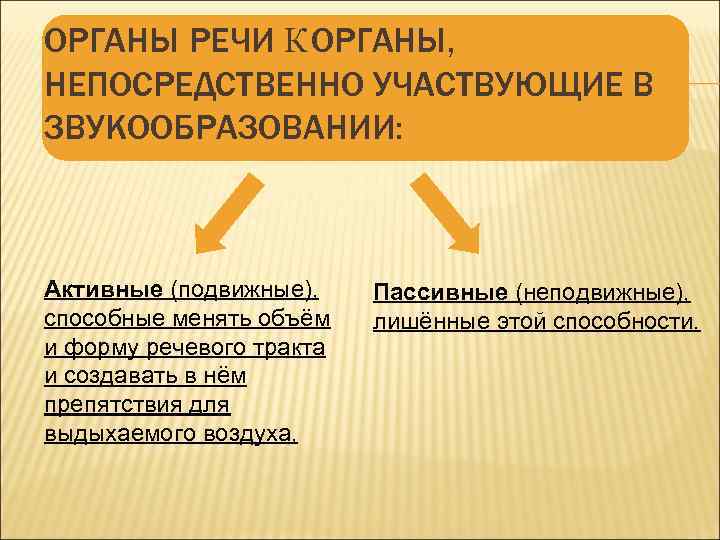 ОРГАНЫ РЕЧИ КОРГАНЫ, НЕПОСРЕДСТВЕННО УЧАСТВУЮЩИЕ В ЗВУКООБРАЗОВАНИИ:

Активные (подвижные), способные менять объём и форму речевого тракта и создавать в нём препятствия для выдыхаемого воздуха.

Пассивные (неподвижные), лишённые этой способности.